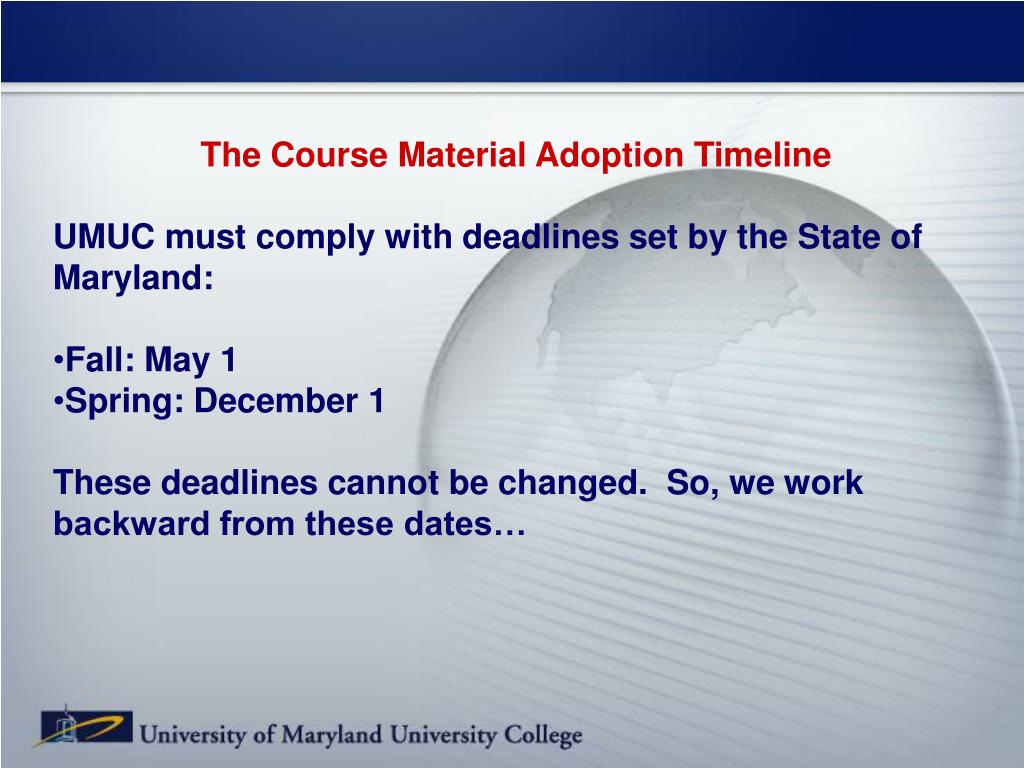 The Course Material Adoption Timeline

UMUC must comply with deadlines set by the State of Maryland:

•Fall: May 1
•Spring: December 1

These deadlines cannot be changed.  So, we work backward from these dates…

University of Maryland University College